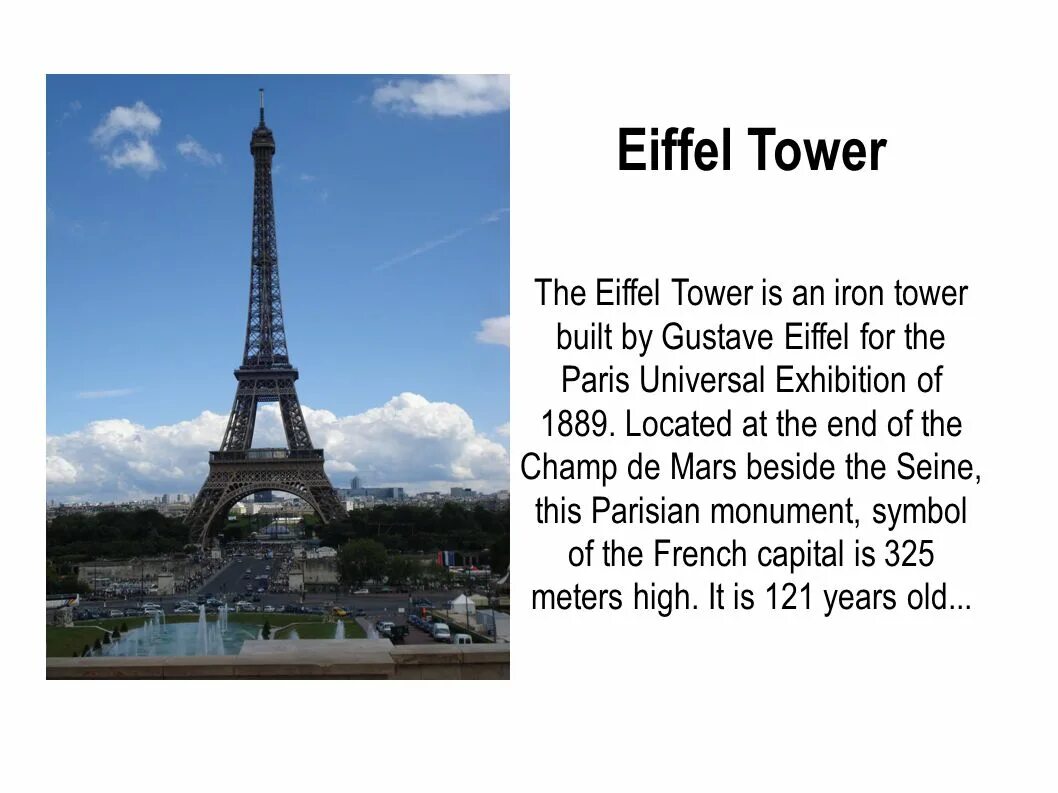 Eiffel Tower

The Eiffel Tower is an iron tower built by Gustave Eiffel for the Paris Universal Exhibition of 1889. Located at the end of the Champ de Mars beside the Seine, this Parisian monument, symbol of the French capital is 325 meters high. It is 121 years old...